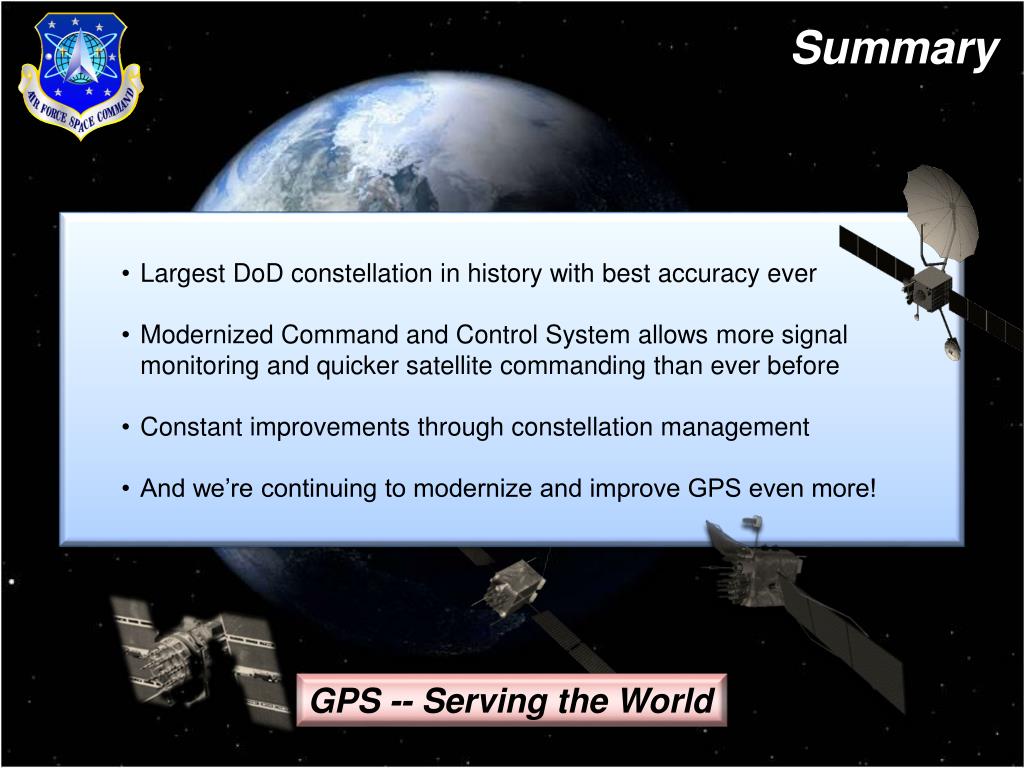 AIR FORCE SPACE COMMAND

Summary

• Largest DoD constellation in history with best accuracy ever

• Modernized Command and Control System allows more signal monitoring and quicker satellite commanding than ever before

• Constant improvements through constellation management

• And we're continuing to modernize and improve GPS even more!

GPS -- Serving the World